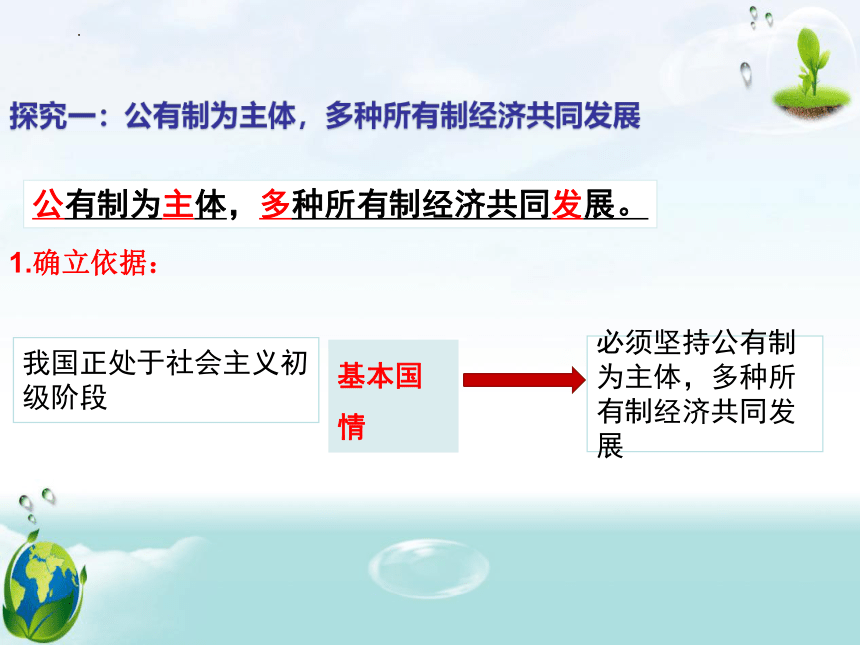 探究一：公有制为主体，多种所有制经济共同发展

公有制为主体，多种所有制经济共同发展。

1.确立依据：

我国正处于社会主义初级阶段

基本国情

必须坚持公有制为主体，多种所有制经济共同发展